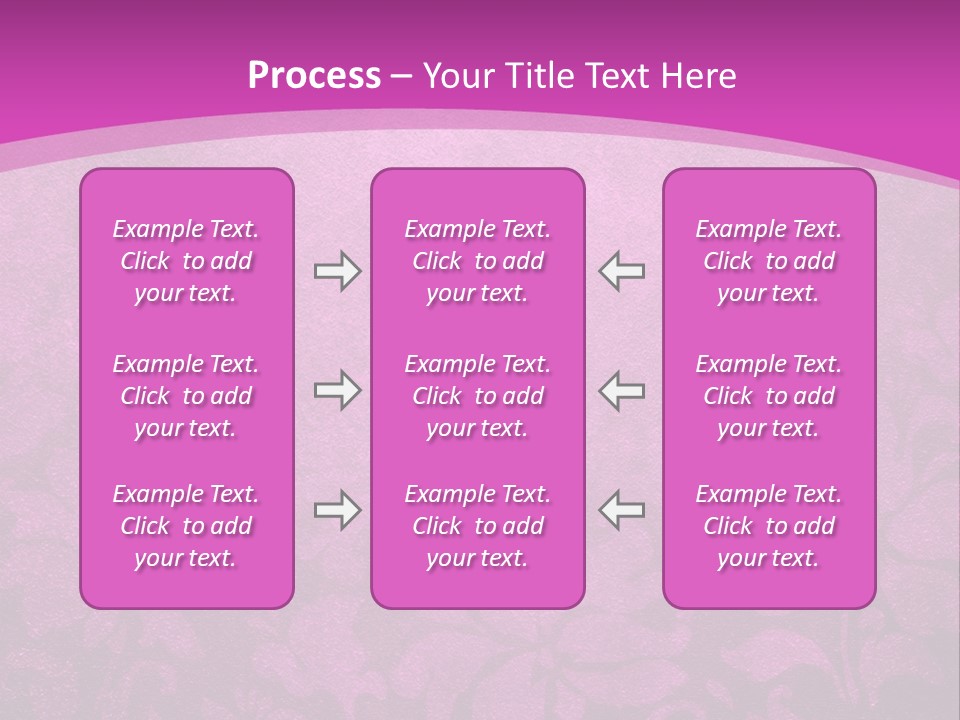 Process – Your Title Text Here

Example Text. Click to add your text.

Example Text. Click to add your text.

Example Text. Click to add your text.

Example Text. Click to add your text.

Example Text. Click to add your text.

Example Text. Click to add your text.

Example Text. Click to add your text.

Example Text. Click to add your text.

Example Text. Click to add your text.